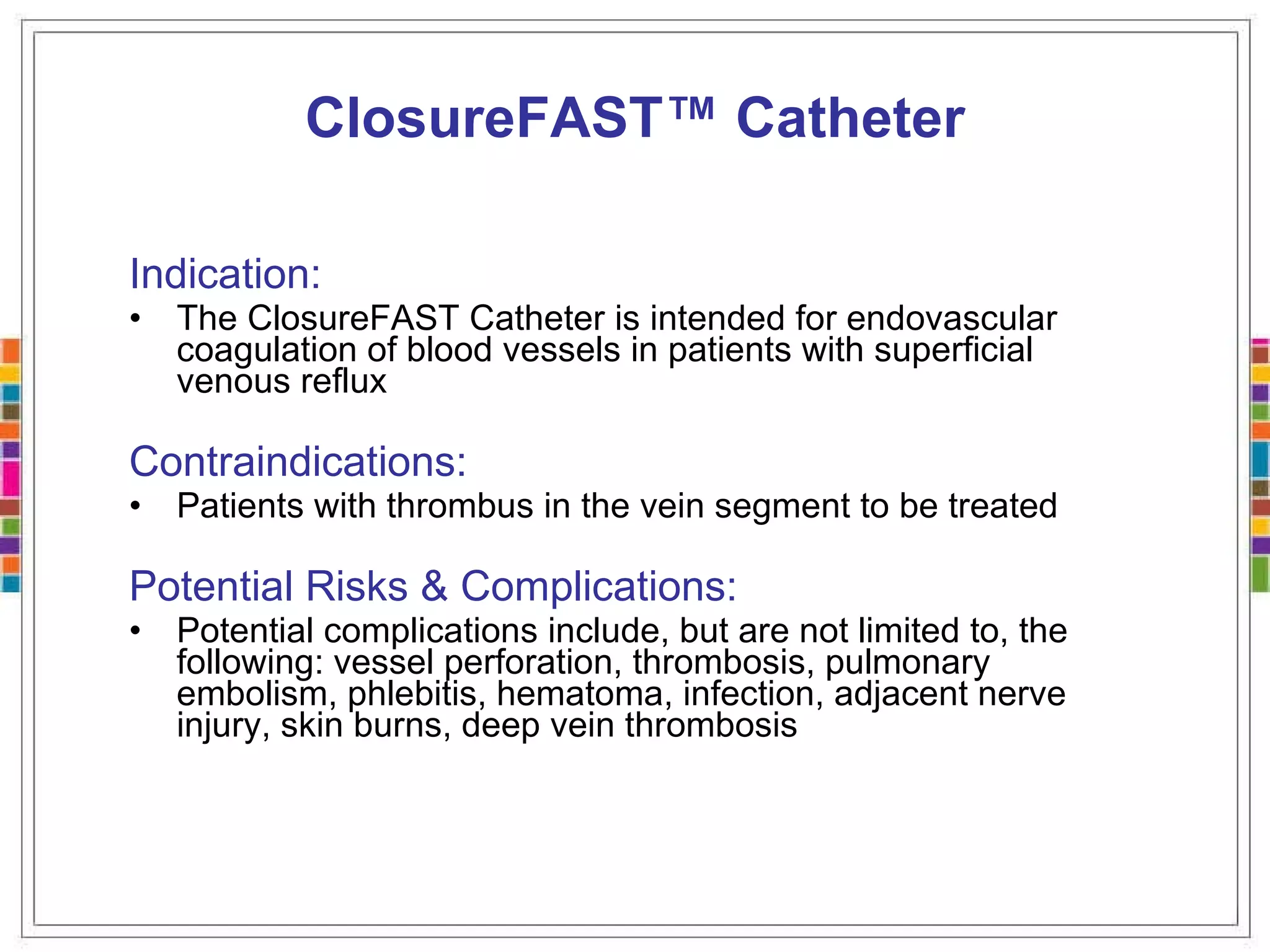 ClosureFAST™ Catheter

Indication:
• The ClosureFAST Catheter is intended for endovascular coagulation of blood vessels in patients with superficial venous reflux

Contraindications:
• Patients with thrombus in the vein segment to be treated

Potential Risks & Complications:
• Potential complications include, but are not limited to, the following: vessel perforation, thrombosis, pulmonary embolism, phlebitis, hematoma, infection, adjacent nerve injury, skin burns, deep vein thrombosis